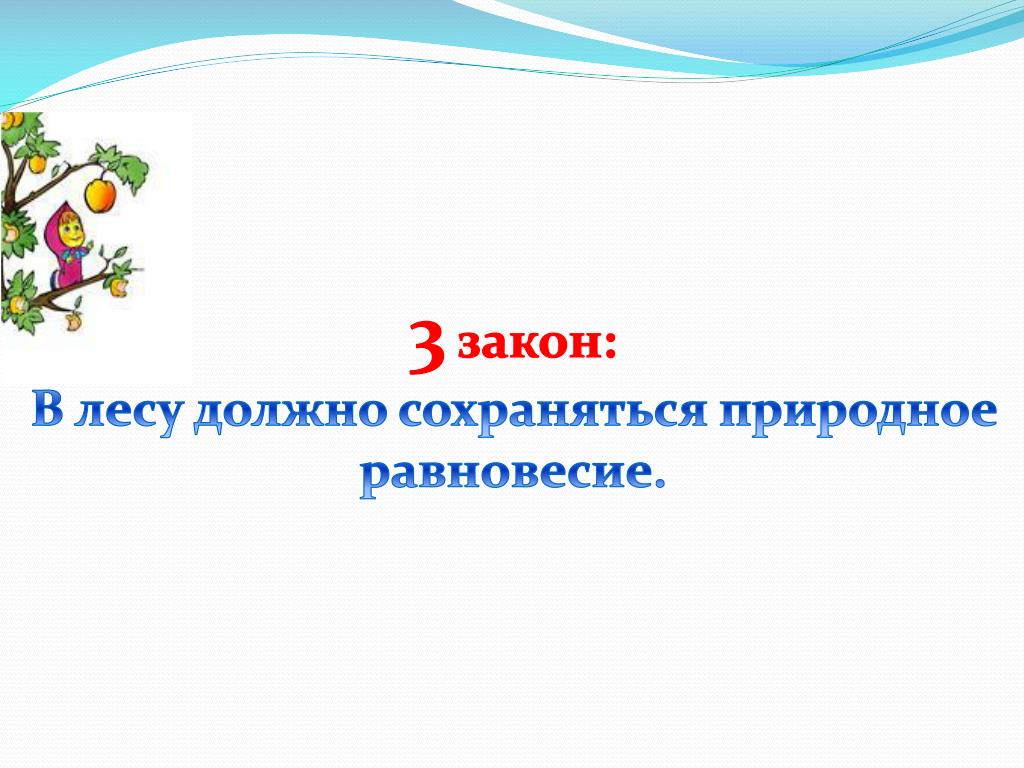 3 закон:
В лесу должно сохраняться природное равновесие.